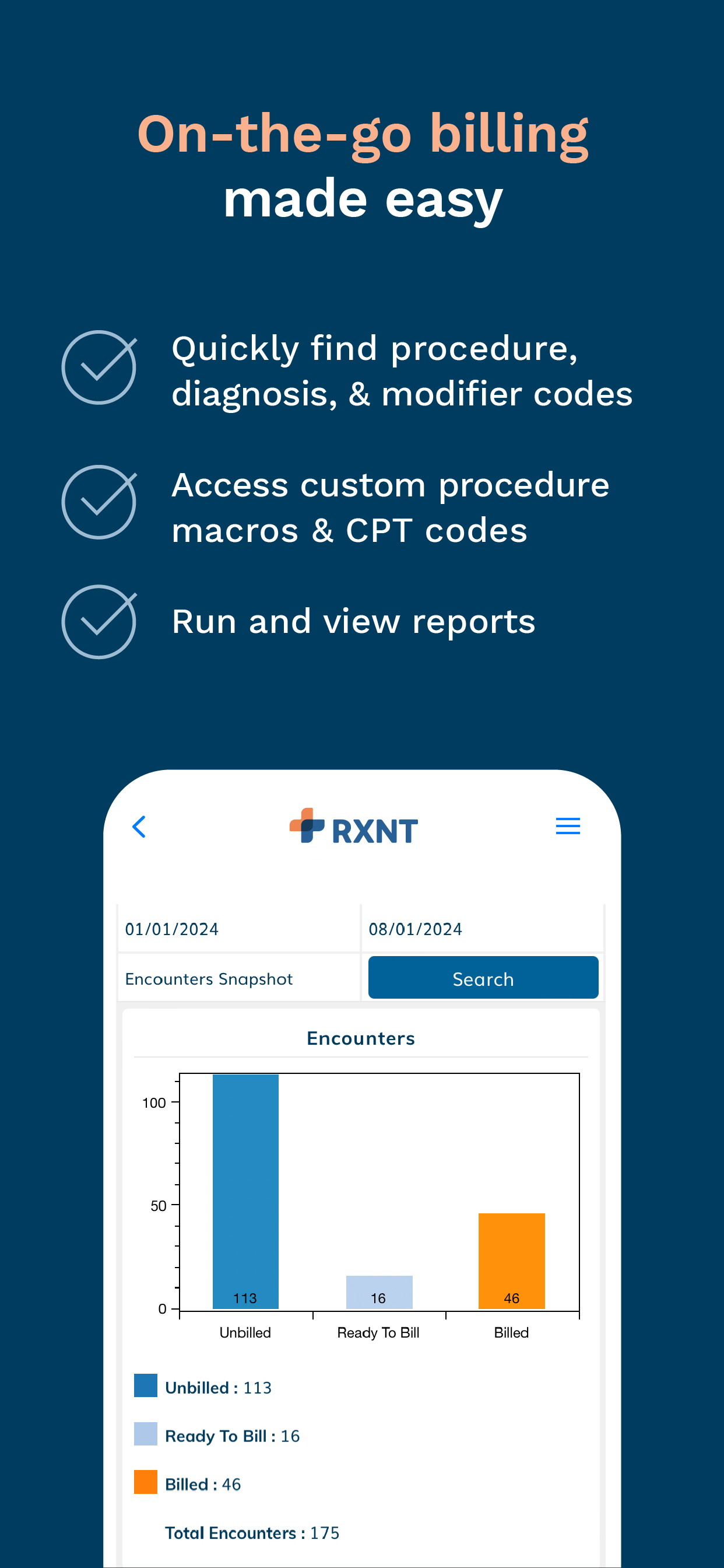 On-the-go billing made easy

Quickly find procedure, diagnosis, & modifier codes

Access custom procedure macros & CPT codes

Run and view reports

RXNT

01/01/2024 08/01/2024

Encounters Snapshot

Search

Encounters

100

50

0

113

16

46

Unbilled

Ready To Bill

Billed

Unbilled : 113

Ready To Bill : 16

Billed : 46

Total Encounters : 175